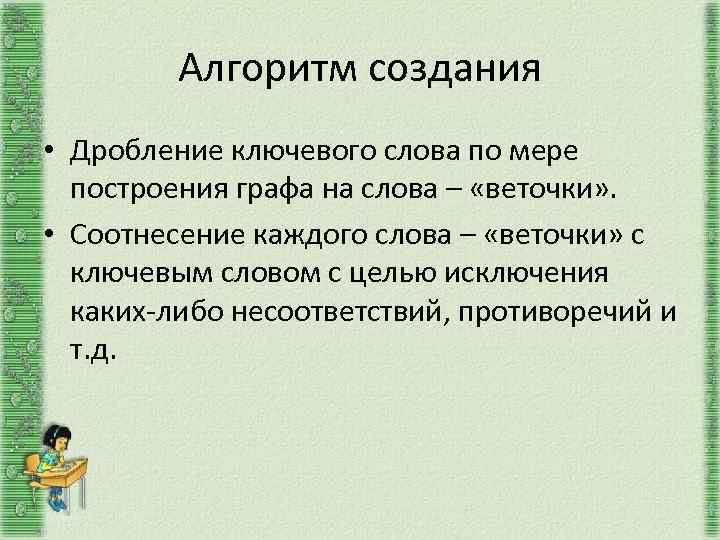 Алгоритм создания

• Дробление ключевого слова по мере построения графа на слова – «веточки».

• Соотнесение каждого слова – «веточки» с ключевым словом с целью исключения каких-либо несоответствий, противоречий и т.д.